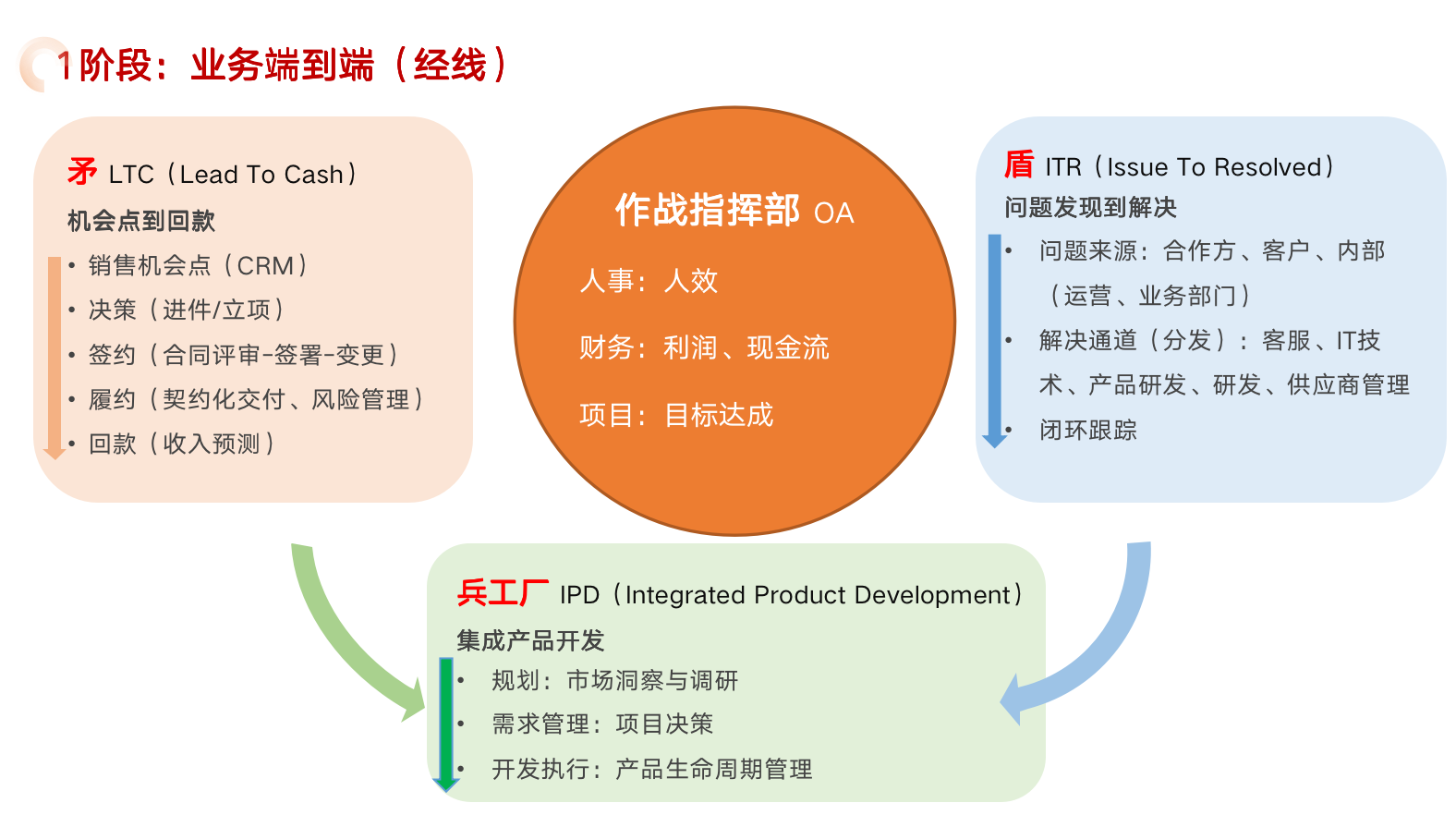 1阶段：业务端到端（经线）

矛 LTC（Lead To Cash）
机会点到回款
• 销售机会点（CRM）
• 决策（进件/立项）
• 签约（合同评审-签署-变更）
• 履约（契约化交付、风险管理）
• 回款（收入预测）

作战指挥部 OA
人事：人效
财务：利润、现金流
项目：目标达成

盾 ITR（Issue To Resolved）
问题发现到解决
• 问题来源：合作方、客户、内部（运营、业务部门）
• 解决通道（分发）：客服、IT技术、产品研发、研发、供应商管理
• 闭环跟踪

兵工厂 IPD（Integrated Product Development）
集成产品开发
• 规划：市场洞察与调研
• 需求管理：项目决策
• 开发执行：产品生命周期管理